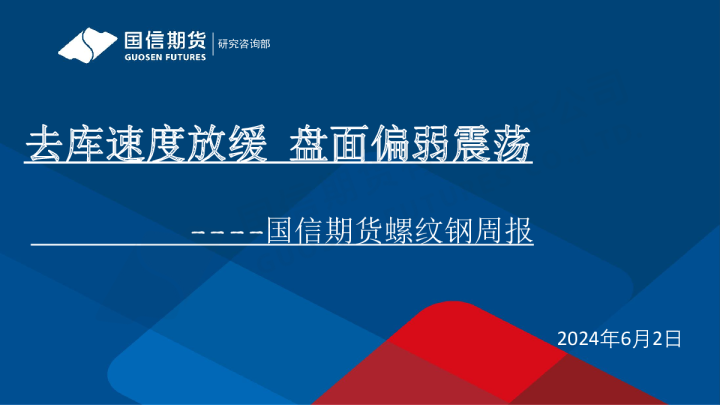 国信期货
GUOSEN FUTURES
研究咨询部

去库速度放缓 盘面偏弱震荡

----国信期货螺纹钢周报

2024年6月2日